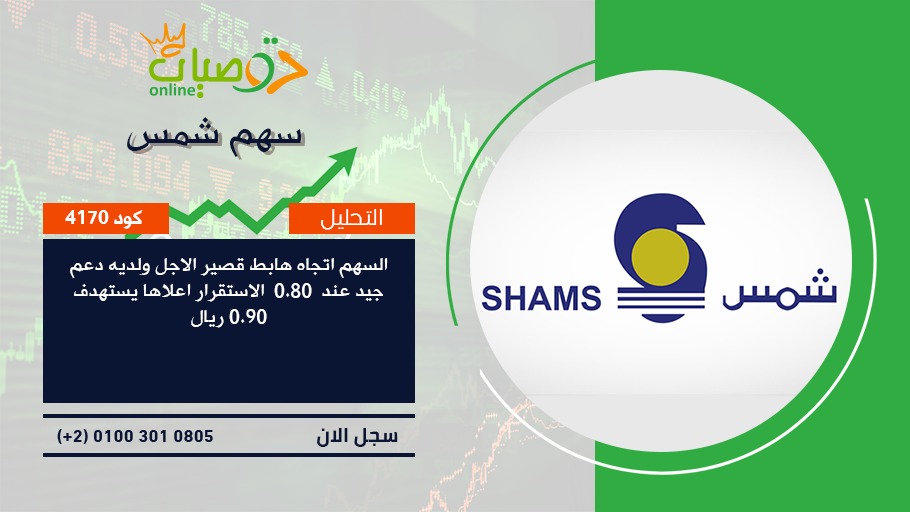 توصيات
online

سهم شمس

التحليل
كود 4170

السهم اتجاه هابط قصير الاجل ولديه دعم جيد عند 0.80 الاستقرار اعلاها يستهدف 0.90 ريال

سجل الان
(+2) 0100 301 0805

SHAMS
شمس